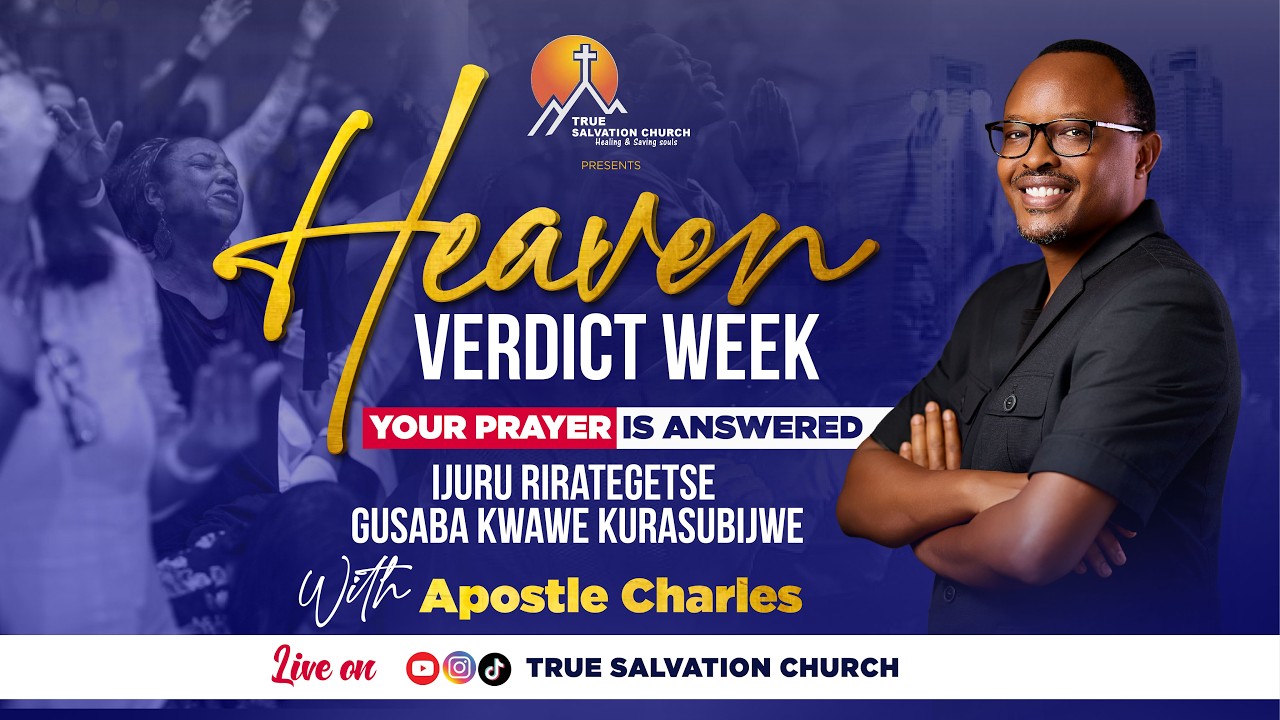 TRUE SALVATION CHURCH
Healing & Saving souls

PRESENTS

Heaven
VERDICT WEEK

YOUR PRAYER IS ANSWERED

IJURU RIRATEGETSE
GUSABA KWAWE KURASUBIJWE

With Apostle Charles

Live on TRUE SALVATION CHURCH